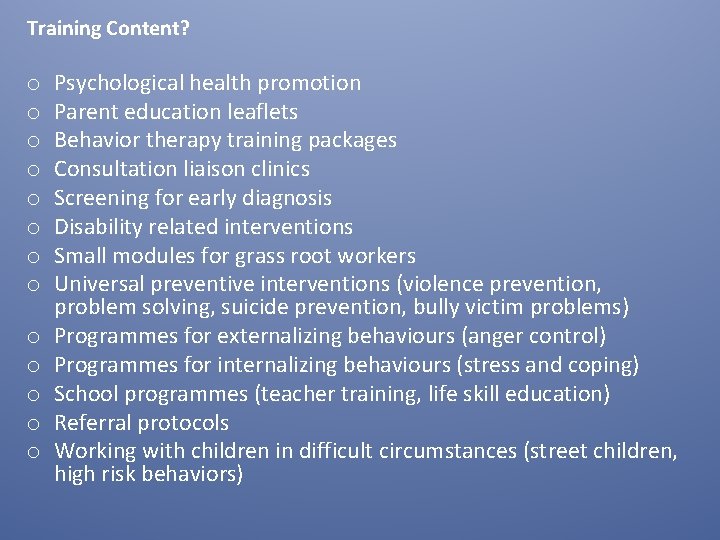 Training Content?

o Psychological health promotion
o Parent education leaflets
o Behavior therapy training packages
o Consultation liaison clinics
o Screening for early diagnosis
o Disability related interventions
o Small modules for grass root workers
o Universal preventive interventions (violence prevention, problem solving, suicide prevention, bully victim problems)
o Programmes for externalizing behaviours (anger control)
o Programmes for internalizing behaviours (stress and coping)
o School programmes (teacher training, life skill education)
o Referral protocols
o Working with children in difficult circumstances (street children, high risk behaviors)